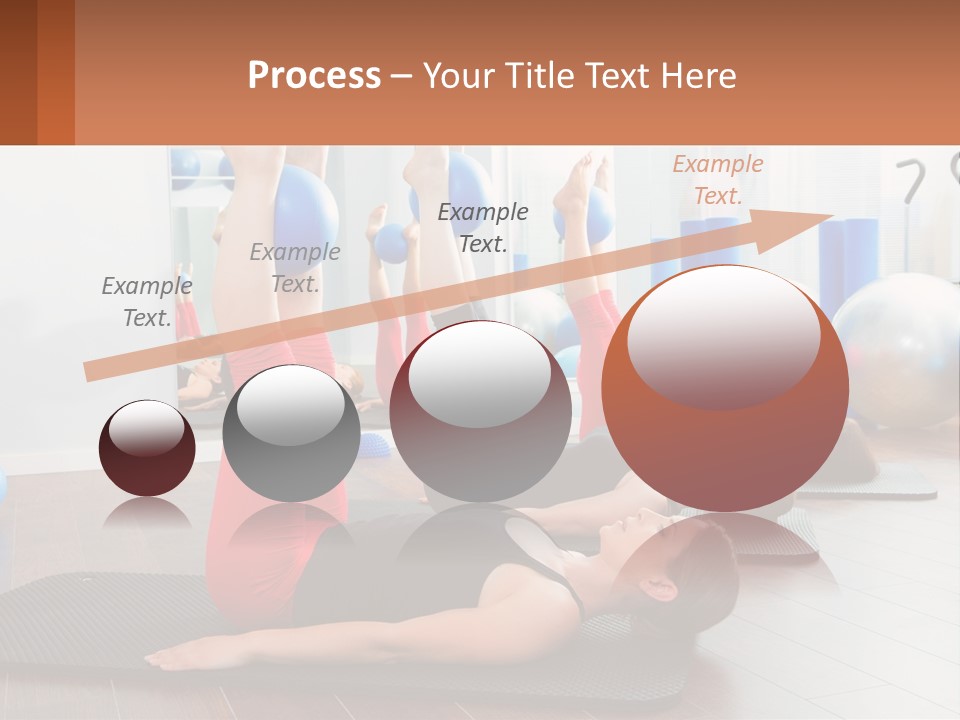 Process – Your Title Text Here

Example Text.

Example Text.

Example Text.

Example Text.